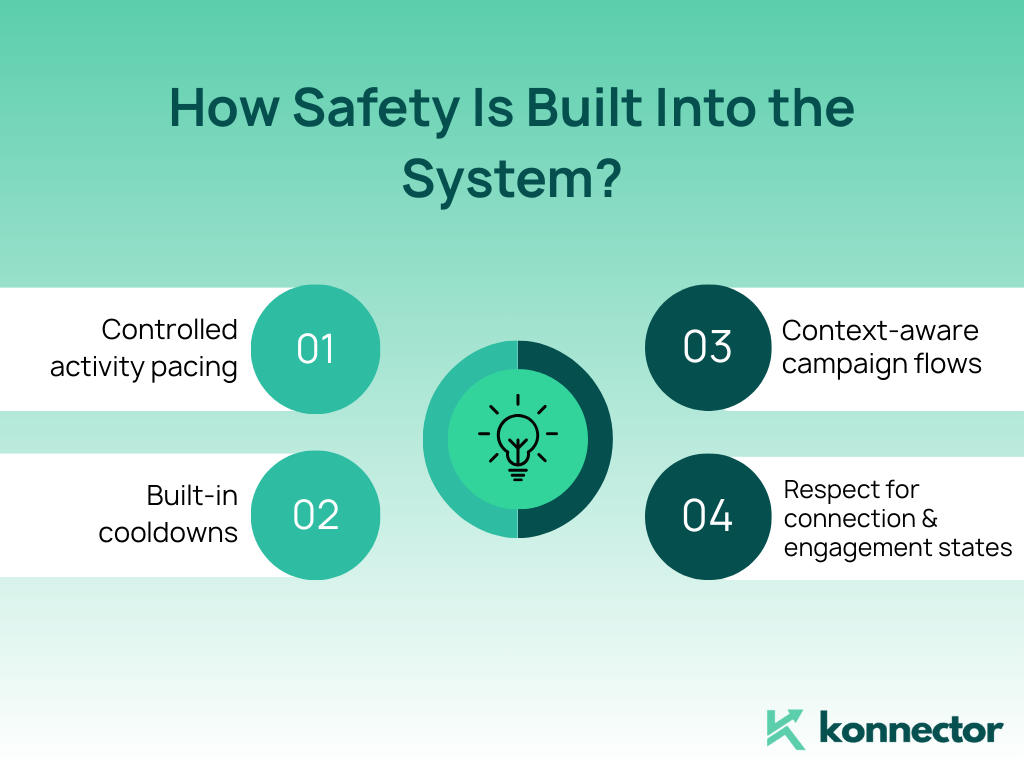 How Safety Is Built Into the System?

Controlled activity pacing

01

Built-in cooldowns

02

03

Context-aware campaign flows

04

Respect for connection & engagement states

konnector